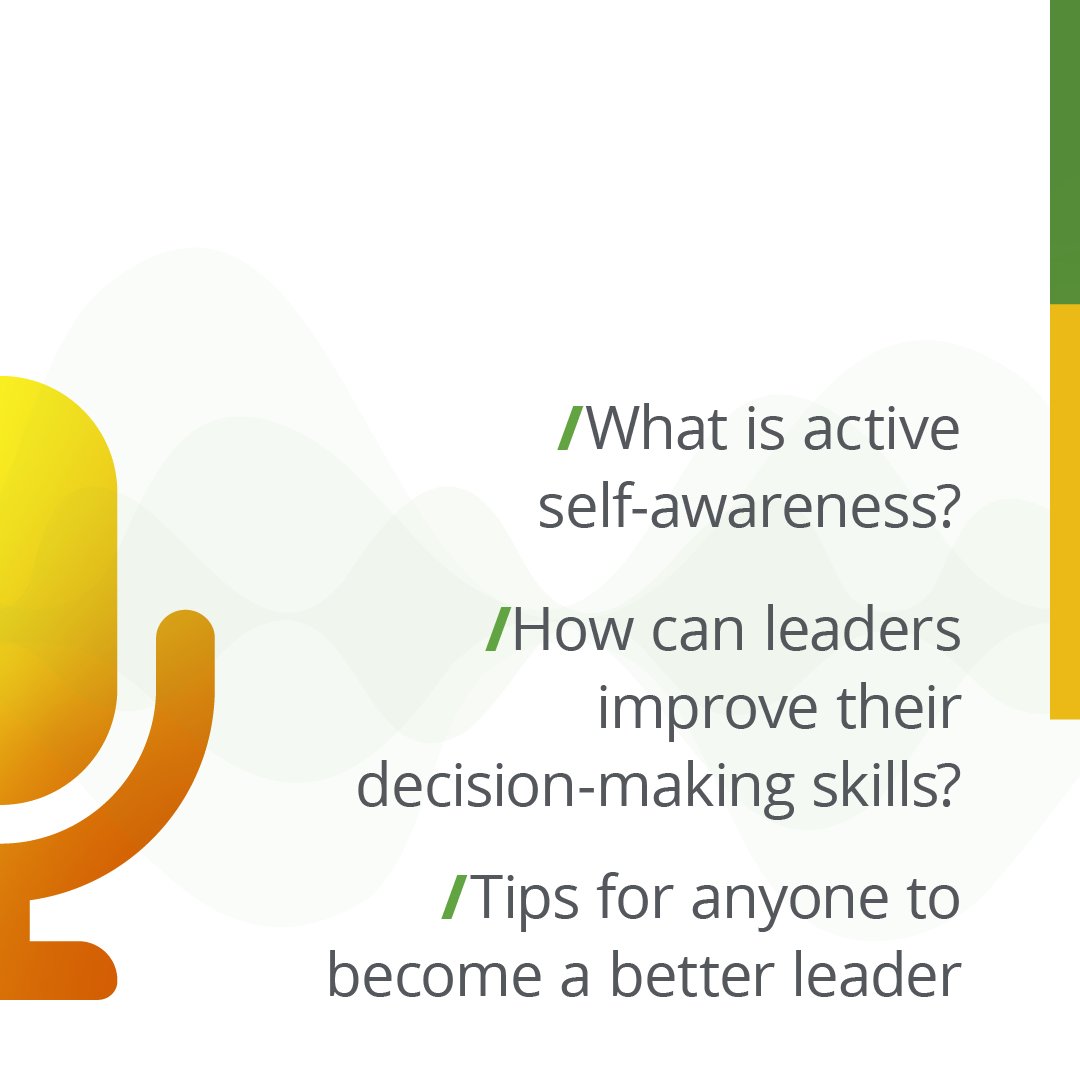 /What is active self-awareness?

/How can leaders improve their decision-making skills?

/Tips for anyone to become a better leader